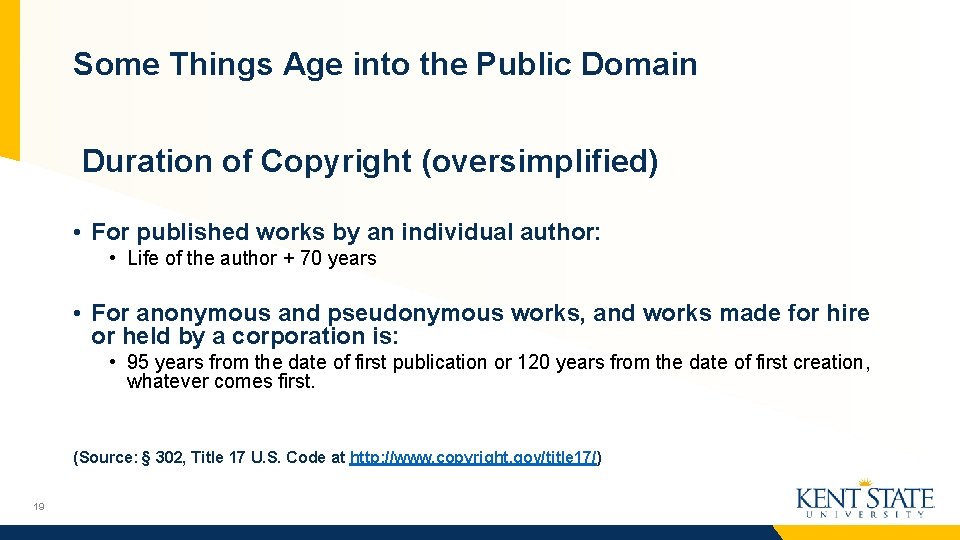 Some Things Age into the Public Domain

Duration of Copyright (oversimplified)

• For published works by an individual author:

• Life of the author + 70 years

• For anonymous and pseudonymous works, and works made for hire or held by a corporation is:

• 95 years from the date of first publication or 120 years from the date of first creation, whatever comes first.

(Source: § 302, Title 17 U.S. Code at http://www.copyright.gov/title17/)

19

KENT STATE UNIVERSITY